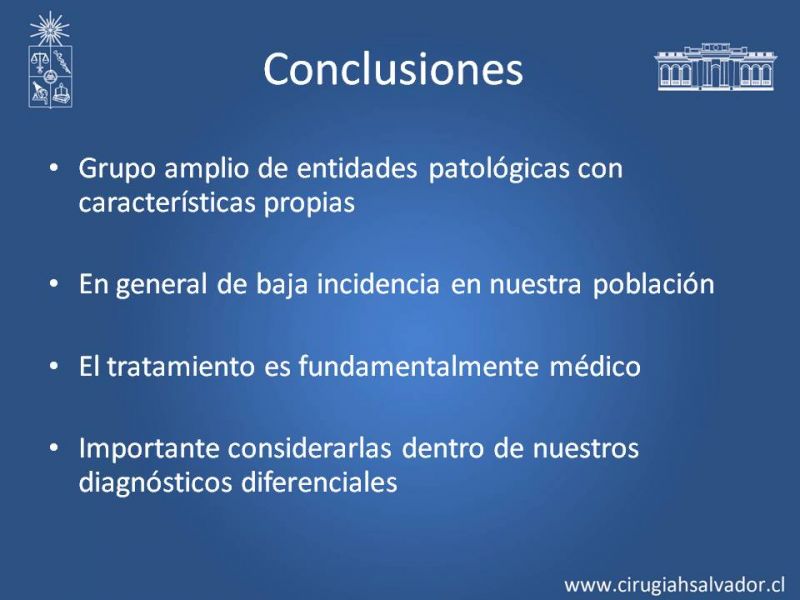 Conclusiones

• Grupo amplio de entidades patológicas con características propias

• En general de baja incidencia en nuestra población

• El tratamiento es fundamentalmente médico

• Importante considerarlas dentro de nuestros diagnósticos diferenciales

www.cirugiahsalvador.cl